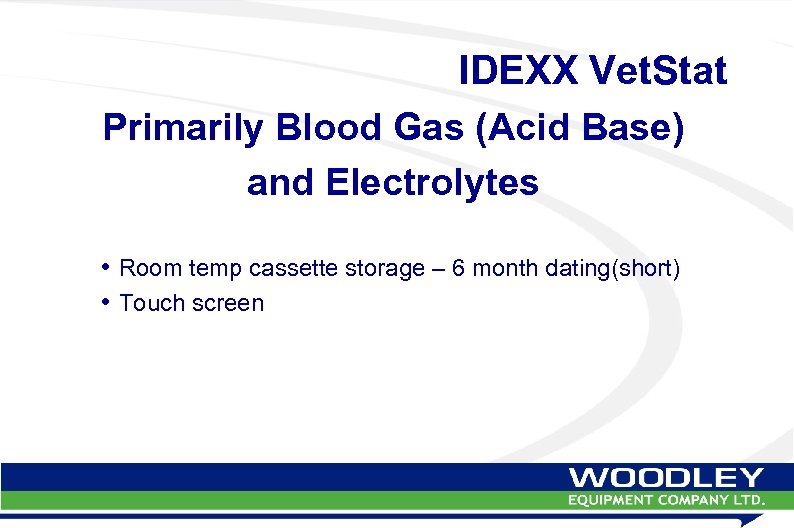 IDEXX VetStat

Primarily Blood Gas (Acid Base) and Electrolytes

• Room temp cassette storage – 6 month dating(short)
• Touch screen

WOODLEY
EQUIPMENT COMPANY LTD.